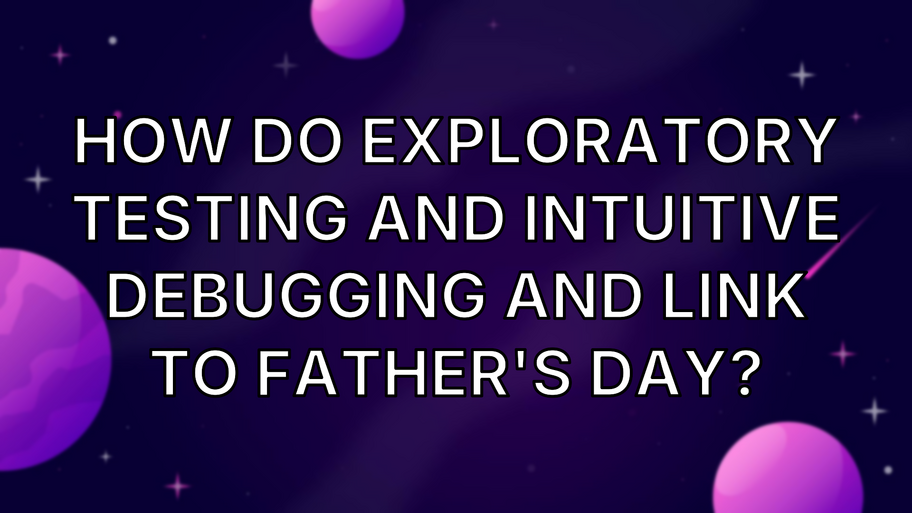 HOW DO EXPLORATORY TESTING AND INTUITIVE DEBUGGING AND LINK TO FATHER'S DAY?